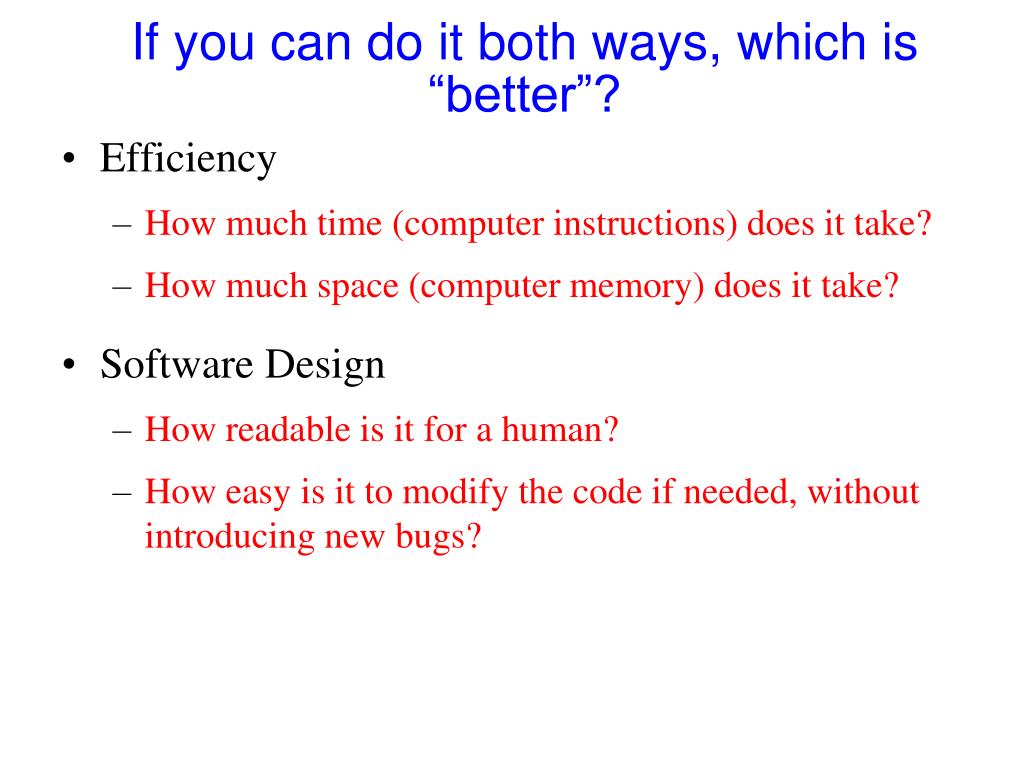 If you can do it both ways, which is “better”?

• Efficiency
– How much time (computer instructions) does it take?
– How much space (computer memory) does it take?

• Software Design
– How readable is it for a human?
– How easy is it to modify the code if needed, without introducing new bugs?